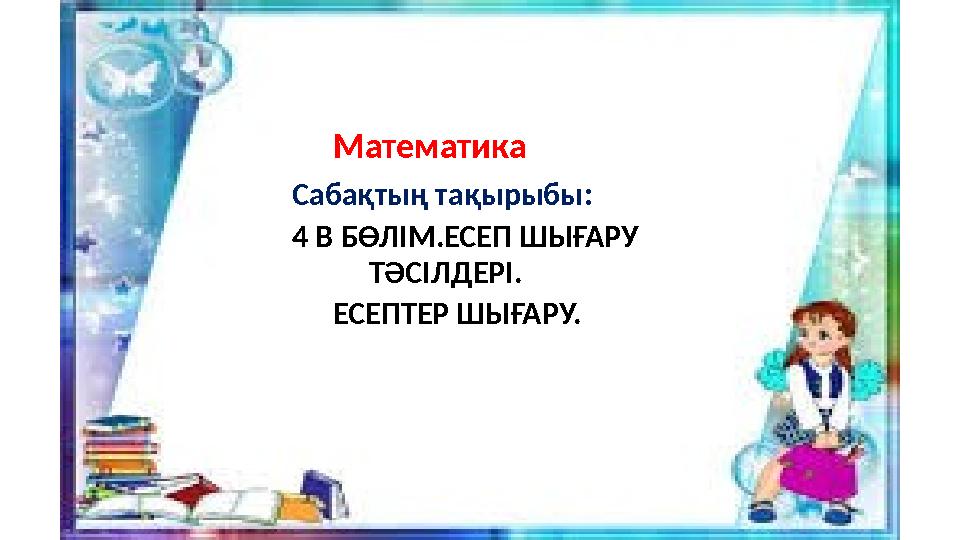 Математика

Сабақтың тақырыбы:

4 В БӨЛІМ.ЕСЕП ШЫҒАРУ ТӘСІЛДЕРІ.

ЕСЕПТЕР ШЫҒАРУ.